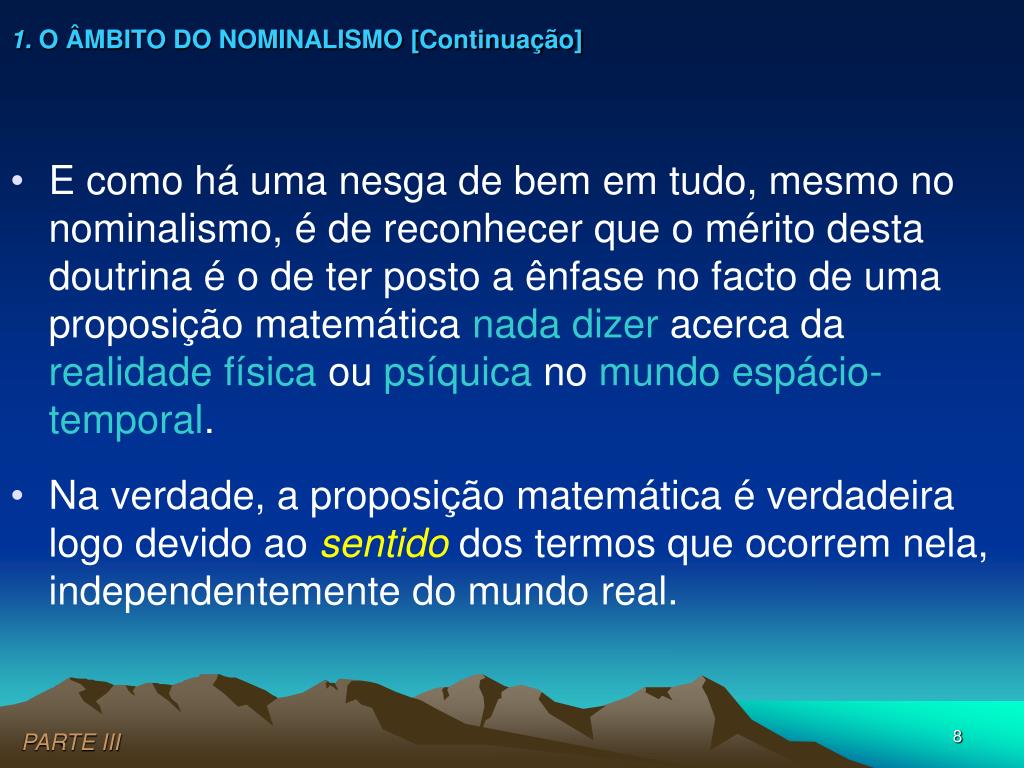 1. O ÂMBITO DO NOMINALISMO [Continuação]

• E como há uma nesga de bem em tudo, mesmo no nominalismo, é de reconhecer que o mérito desta doutrina é o de ter posto a ênfase no facto de uma proposição matemática nada dizer acerca da realidade física ou psíquica no mundo espácio-temporal.

• Na verdade, a proposição matemática é verdadeira logo devido ao sentido dos termos que ocorrem nela, independentemente do mundo real.

PARTE III

8